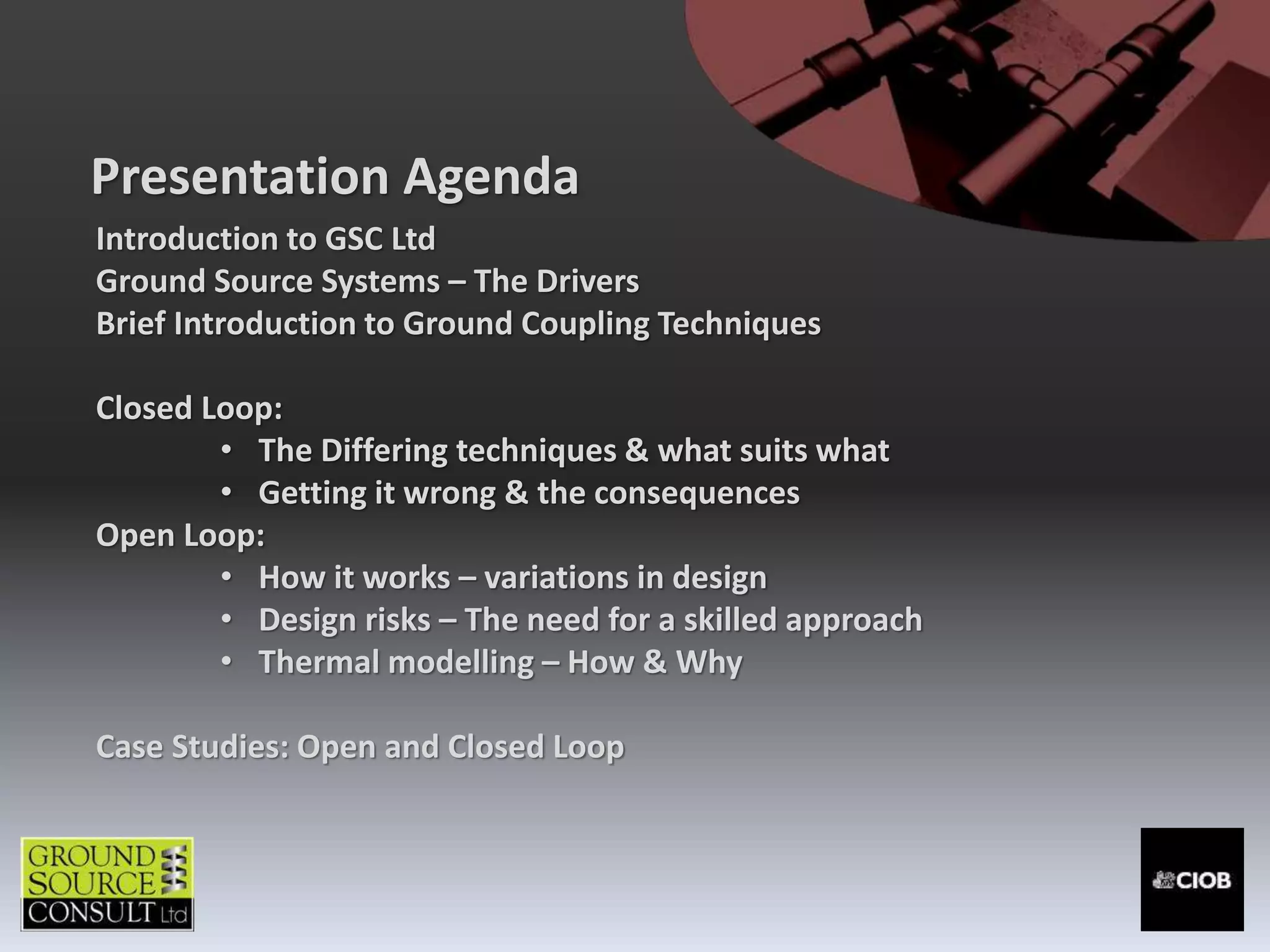 Presentation Agenda

Introduction to GSC Ltd
Ground Source Systems – The Drivers
Brief Introduction to Ground Coupling Techniques

Closed Loop:
• The Differing techniques & what suits what
• Getting it wrong & the consequences
Open Loop:
• How it works – variations in design
• Design risks – The need for a skilled approach
• Thermal modelling – How & Why

Case Studies: Open and Closed Loop

GROUND SOURCE CONSULT Ltd

CIOB